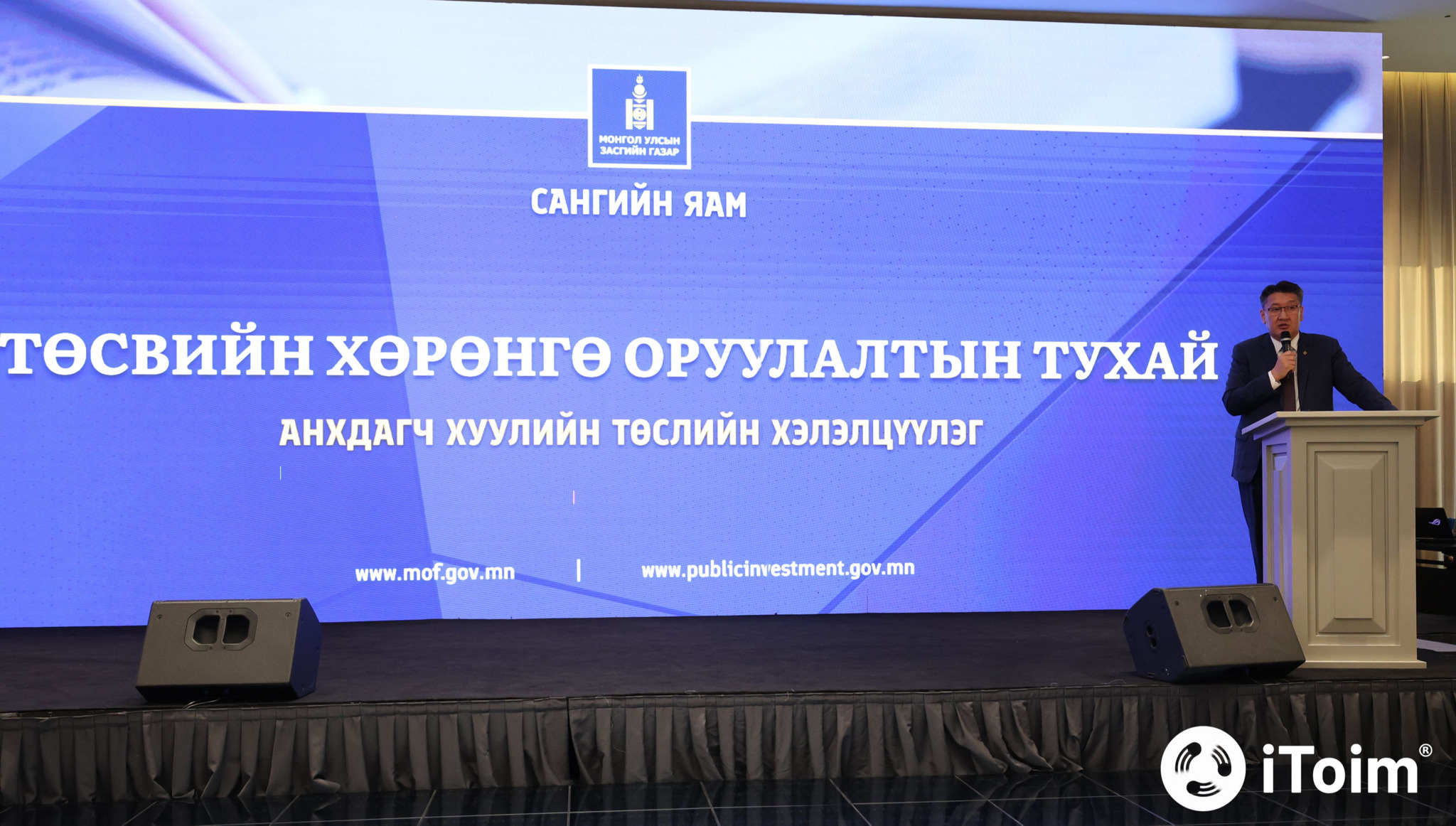 МОНГОЛ УЛСЫН
ЗАСГИЙН ГАЗАР

САНГИЙН ЯАМ

ТӨСВИЙН ХӨРӨНГӨ ОРУУЛАЛТЫН ТУХАЙ

АНХДАГЧ ХУУЛИЙН ТӨСЛИЙН ХЭЛЭЛЦҮҮЛЭГ

www.mof.gov.mn | www.publicinvestment.gov.mn

iToim®